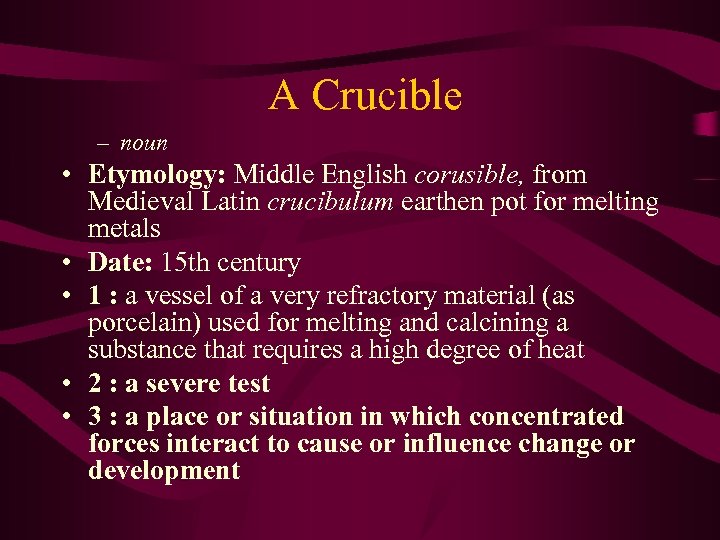 A Crucible

– noun

• Etymology: Middle English corusible, from Medieval Latin crucibulum earthen pot for melting metals
• Date: 15th century
• 1 : a vessel of a very refractory material (as porcelain) used for melting and calcining a substance that requires a high degree of heat
• 2 : a severe test
• 3 : a place or situation in which concentrated forces interact to cause or influence change or development